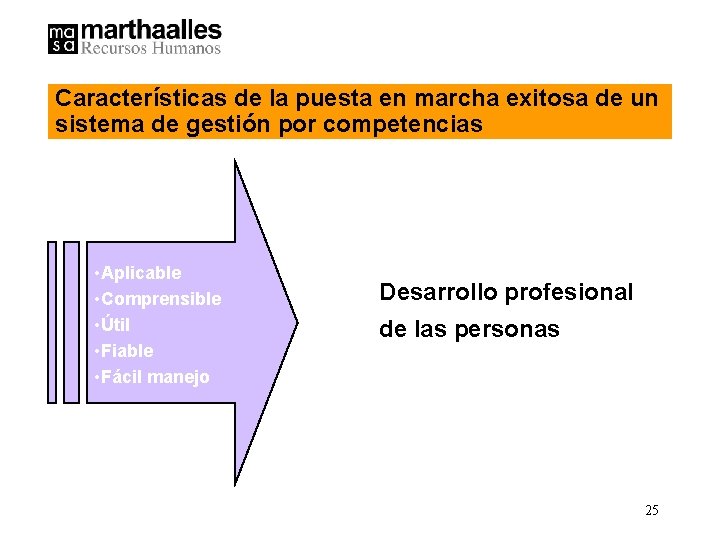 ma
sa marthaalles
Recursos Humanos

Características de la puesta en marcha exitosa de un sistema de gestión por competencias

•Aplicable
•Comprensible
•Útil
•Fiable
•Fácil manejo

Desarrollo profesional de las personas

25